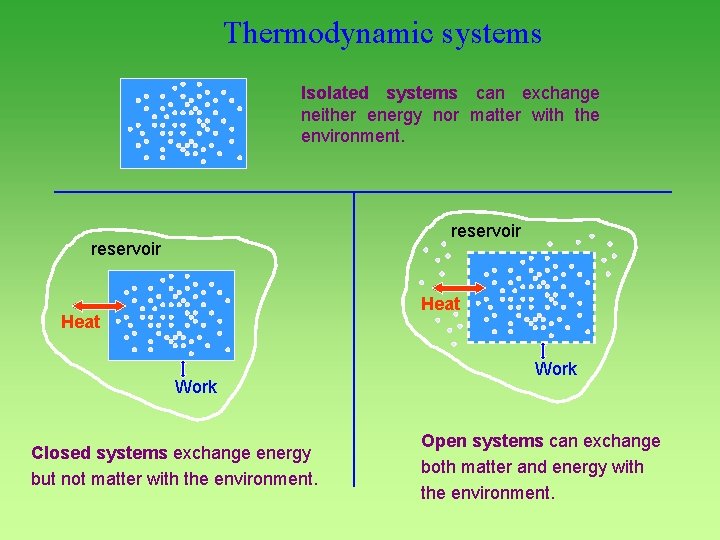 Thermodynamic systems

Isolated systems can exchange neither energy nor matter with the environment.

reservoir

Heat

Work

Closed systems exchange energy but not matter with the environment.

reservoir

Heat

Work

Open systems can exchange both matter and energy with the environment.